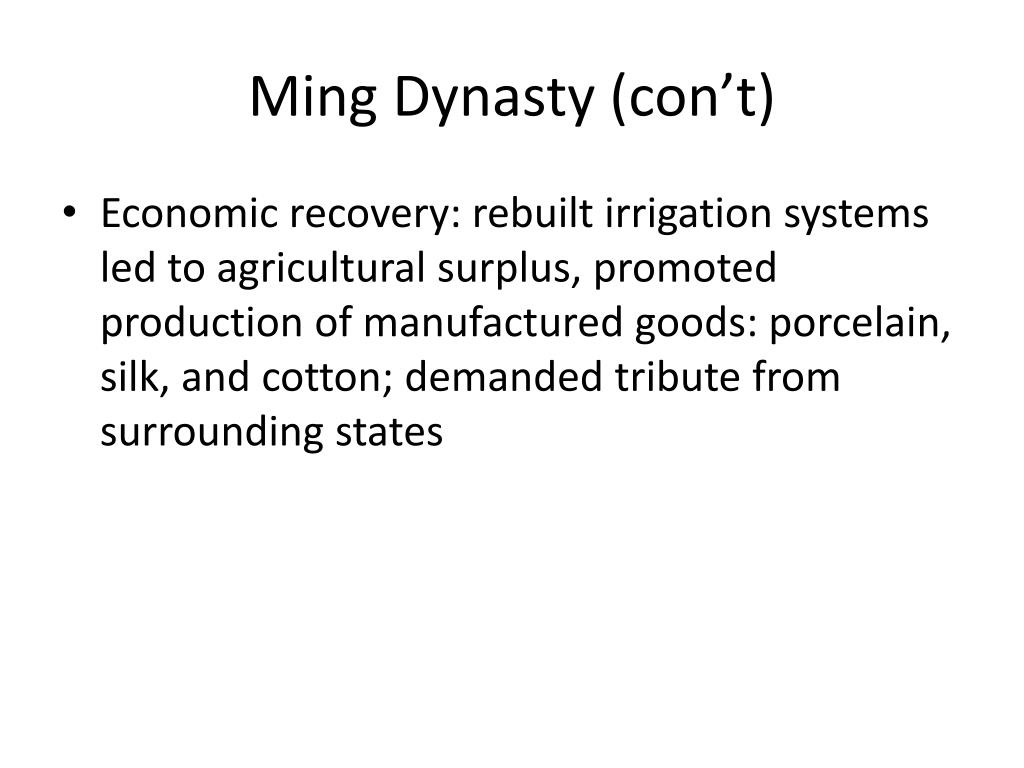 Ming Dynasty (con’t)

• Economic recovery: rebuilt irrigation systems led to agricultural surplus, promoted production of manufactured goods: porcelain, silk, and cotton; demanded tribute from surrounding states